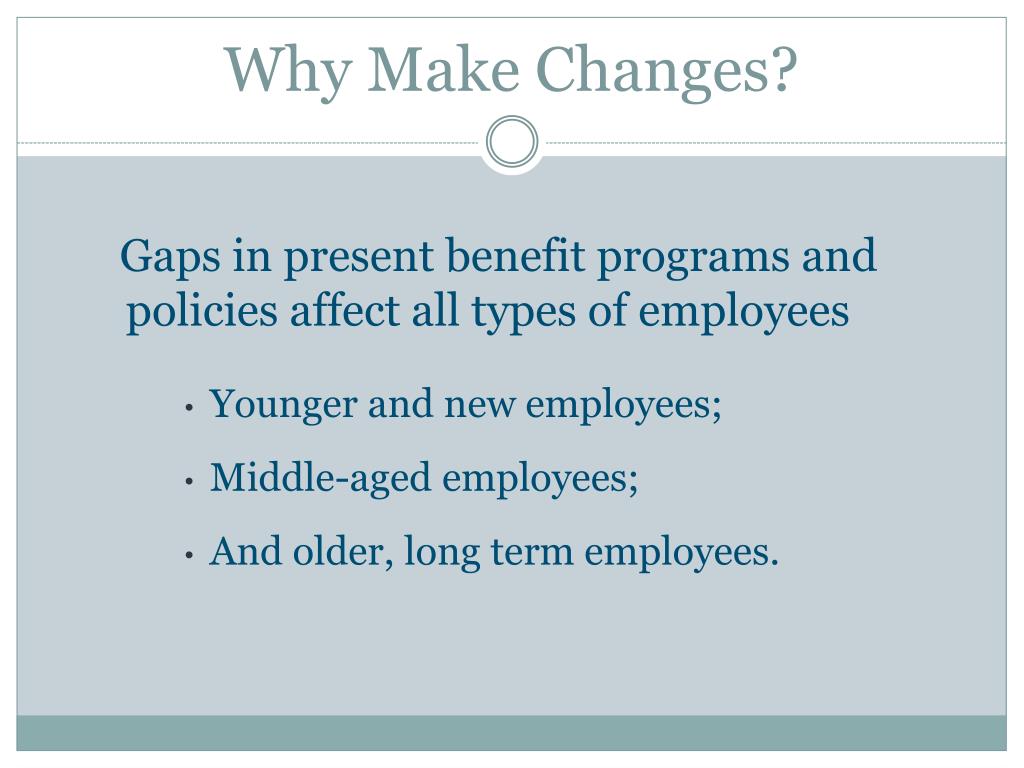 Why Make Changes?

Gaps in present benefit programs and policies affect all types of employees

• Younger and new employees;
• Middle-aged employees;
• And older, long term employees.